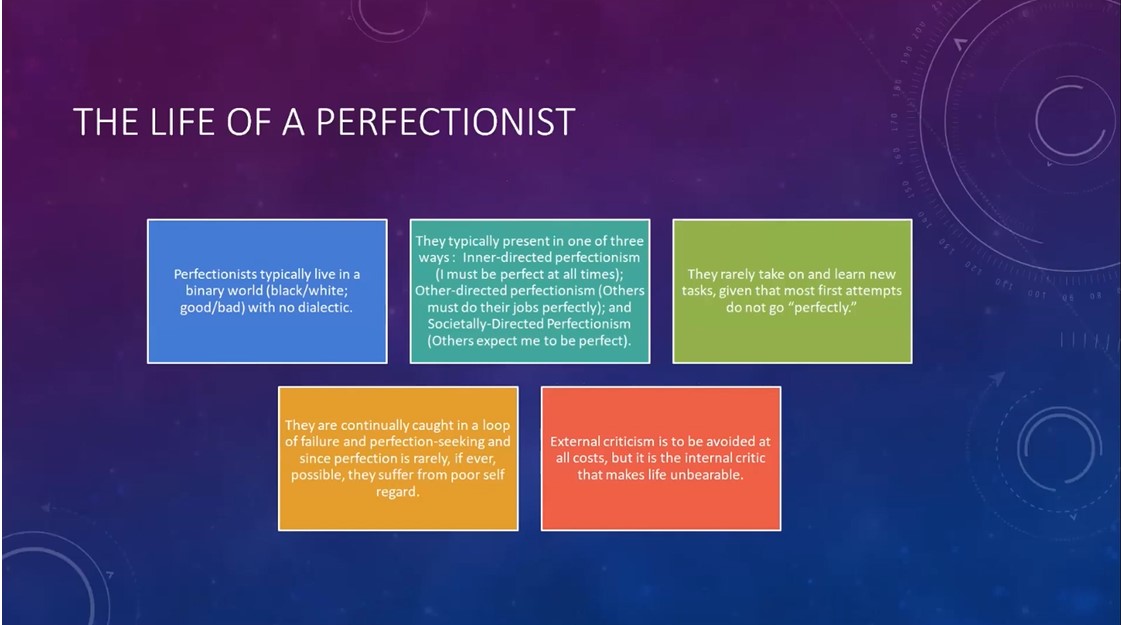 THE LIFE OF A PERFECTIONIST

Perfectionists typically live in a binary world (black/white; good/bad) with no dialectic.

They typically present in one of three ways : Inner-directed perfectionism (I must be perfect at all times); Other-directed perfectionism (Others must do their jobs perfectly); and Societally-Directed Perfectionism (Others expect me to be perfect).

They rarely take on and learn new tasks, given that most first attempts do not go "perfectly."

They are continually caught in a loop of failure and perfection-seeking and since perfection is rarely, if ever, possible, they suffer from poor self regard.

External criticism is to be avoided at all costs, but it is the internal critic that makes life unbearable.